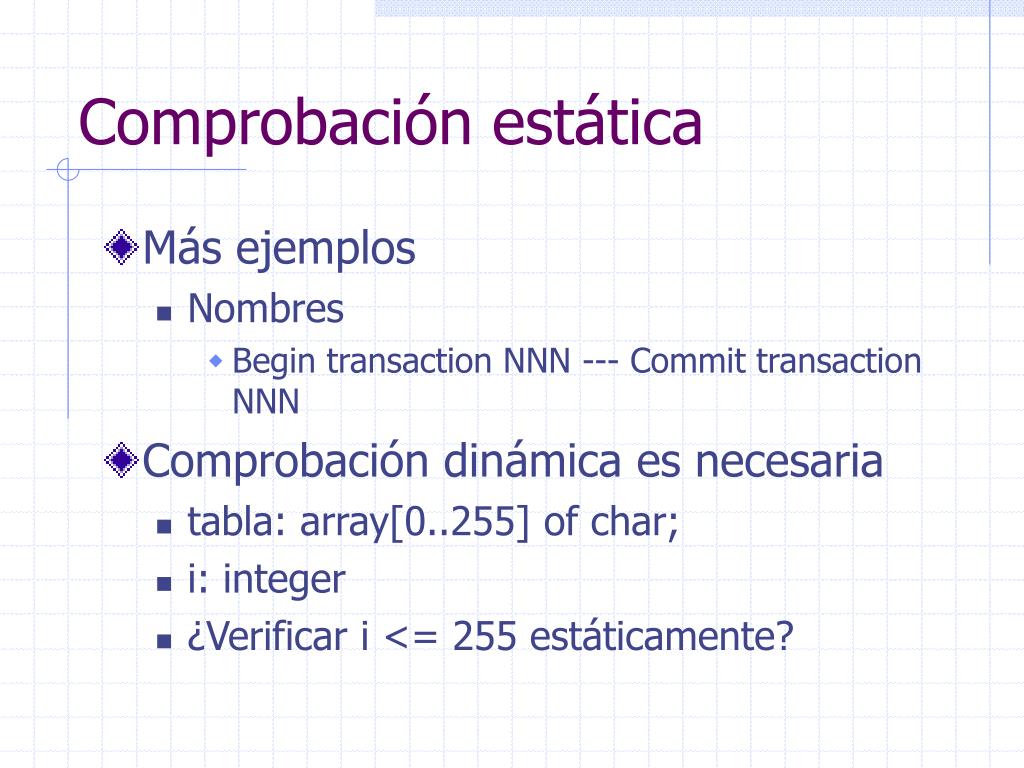 Comprobación estática

Más ejemplos

Nombres

Begin transaction NNN --- Commit transaction NNN

Comprobación dinámica es necesaria

tabla: array[0..255] of char;

i: integer

¿Verificar i <= 255 estáticamente?